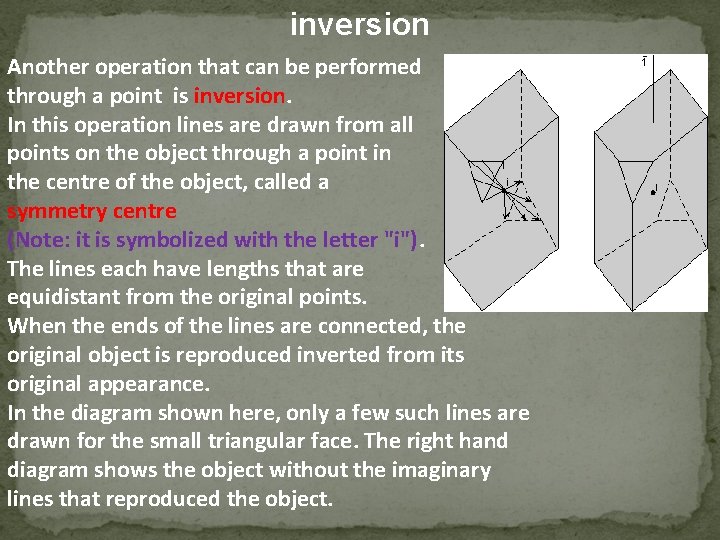 inversion

Another operation that can be performed through a point is inversion.
In this operation lines are drawn from all points on the object through a point in the centre of the object, called a symmetry centre
(Note: it is symbolized with the letter "i").
The lines each have lengths that are equidistant from the original points.
When the ends of the lines are connected, the original object is reproduced inverted from its original appearance.
In the diagram shown here, only a few such lines are drawn for the small triangular face. The right hand diagram shows the object without the imaginary lines that reproduced the object.

$\bar{1}$

i

i